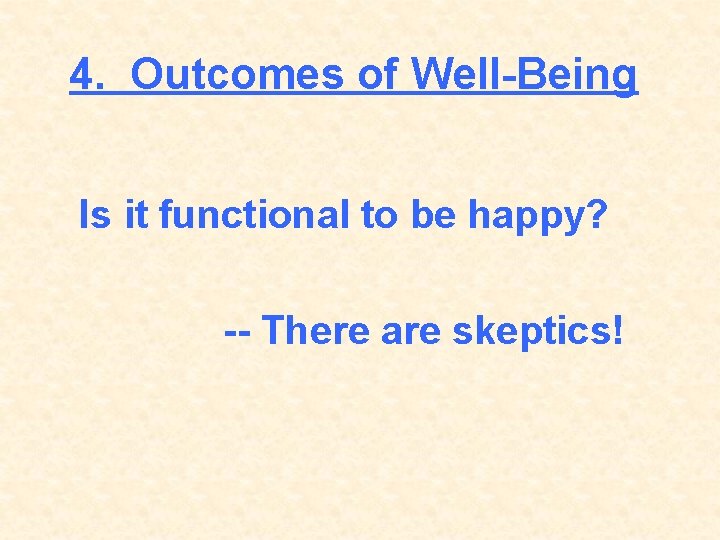 4. Outcomes of Well-Being

Is it functional to be happy?

-- There are skeptics!